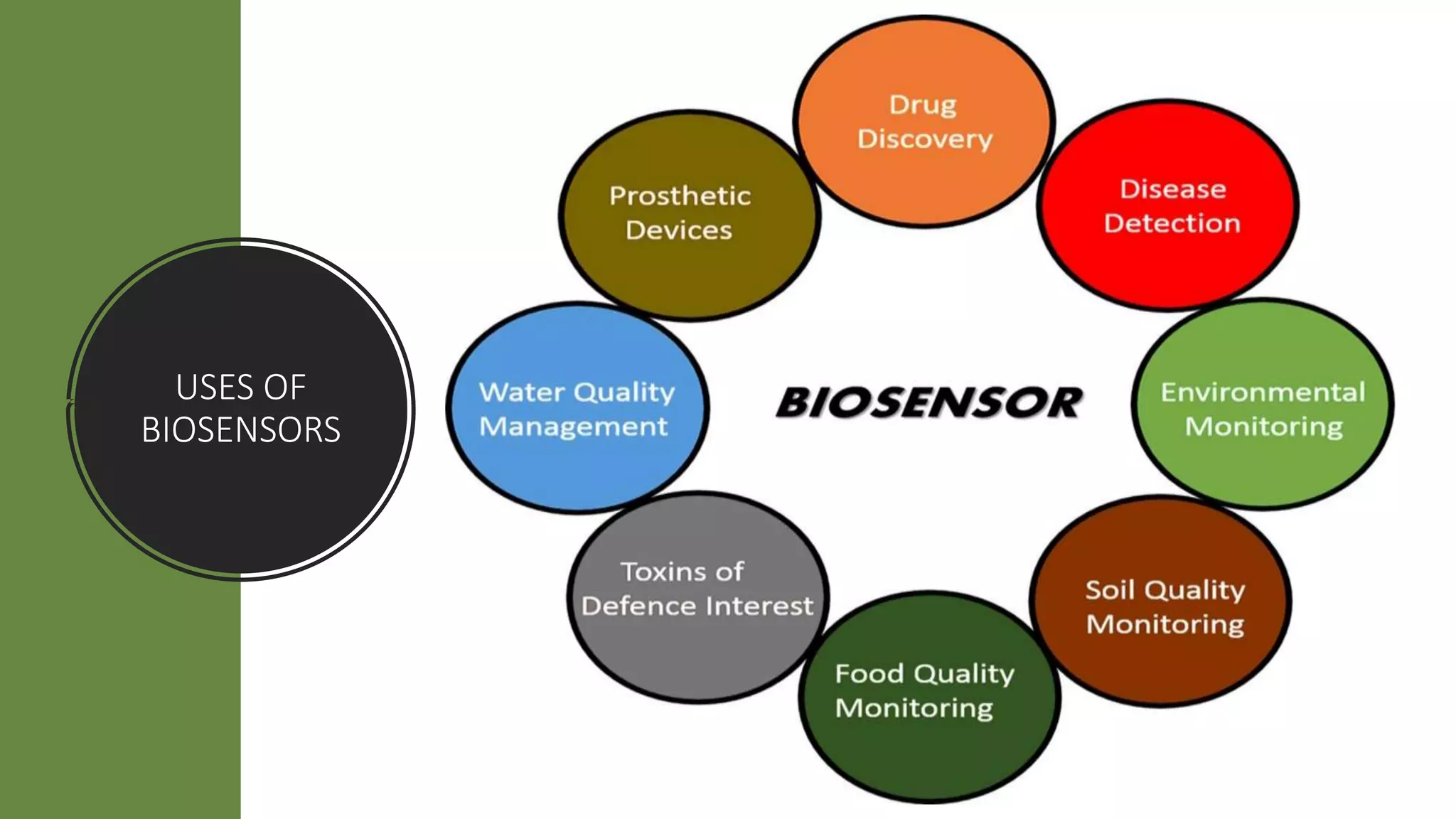 USES OF BIOSENSORS

BIOSENSOR

Drug Discovery

Disease Detection

Environmental Monitoring

Soil Quality Monitoring

Food Quality Monitoring

Toxins of Defence Interest

Water Quality Management

Prosthetic Devices